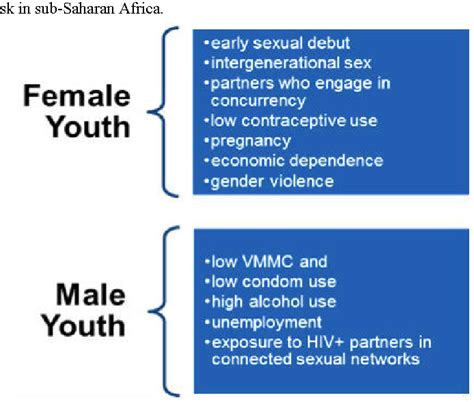 sk in sub-Saharan Africa.

Female Youth

•early sexual debut
•intergenerational sex
•partners who engage in concurrency
•low contraceptive use
•pregnancy
•economic dependence
•gender violence

Male Youth

•low VMMC and
•low condom use
•high alcohol use
•unemployment
•exposure to HIV+ partners in connected sexual networks